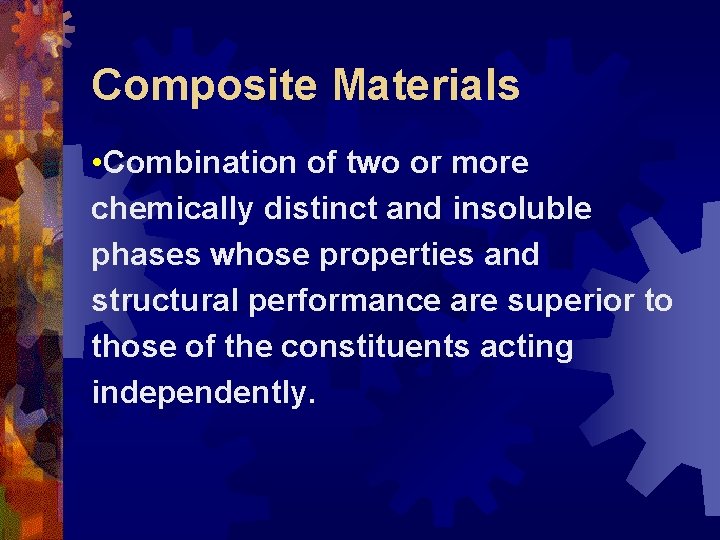 Composite Materials

•Combination of two or more chemically distinct and insoluble phases whose properties and structural performance are superior to those of the constituents acting independently.